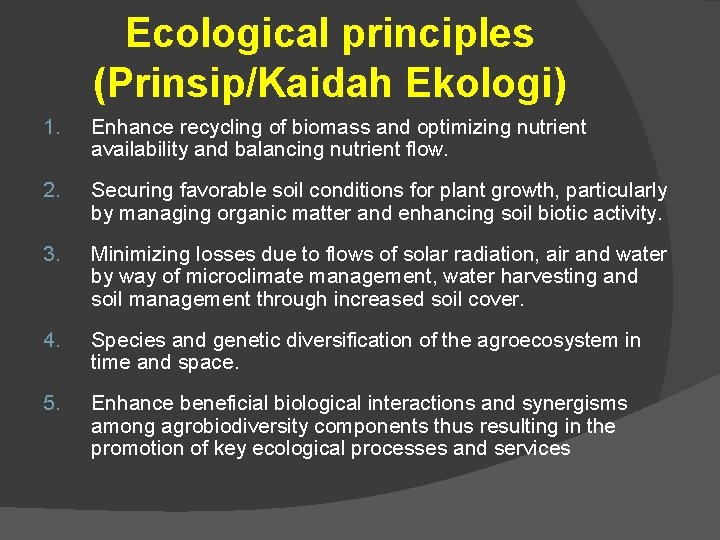 Ecological principles (Prinsip/Kaidah Ekologi)

1. Enhance recycling of biomass and optimizing nutrient availability and balancing nutrient flow.

2. Securing favorable soil conditions for plant growth, particularly by managing organic matter and enhancing soil biotic activity.

3. Minimizing losses due to flows of solar radiation, air and water by way of microclimate management, water harvesting and soil management through increased soil cover.

4. Species and genetic diversification of the agroecosystem in time and space.

5. Enhance beneficial biological interactions and synergisms among agrobiodiversity components thus resulting in the promotion of key ecological processes and services